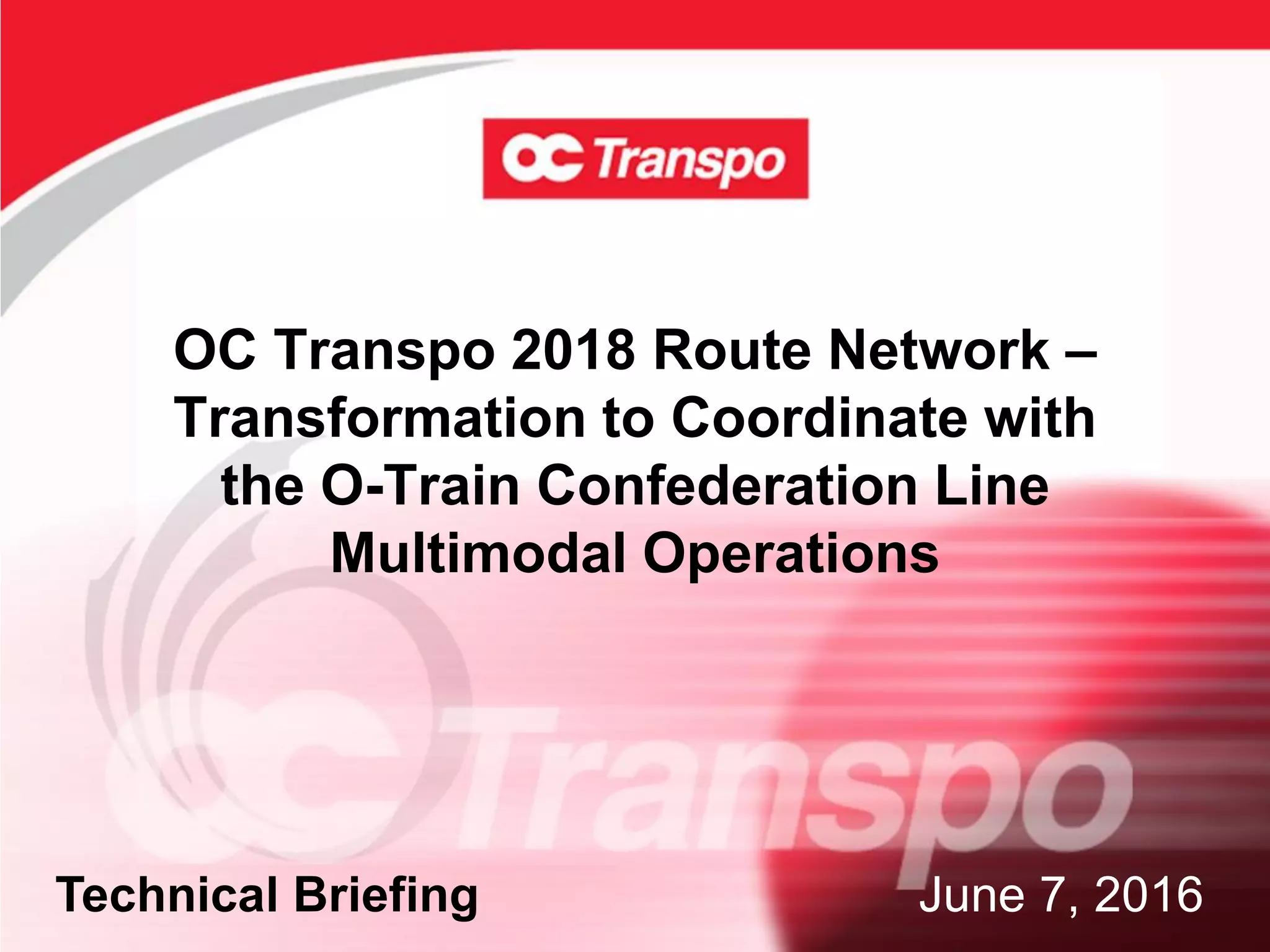 OC Transpo

OC Transpo 2018 Route Network – Transformation to Coordinate with the O-Train Confederation Line Multimodal Operations

OC Transpo

Technical Briefing

June 7, 2016